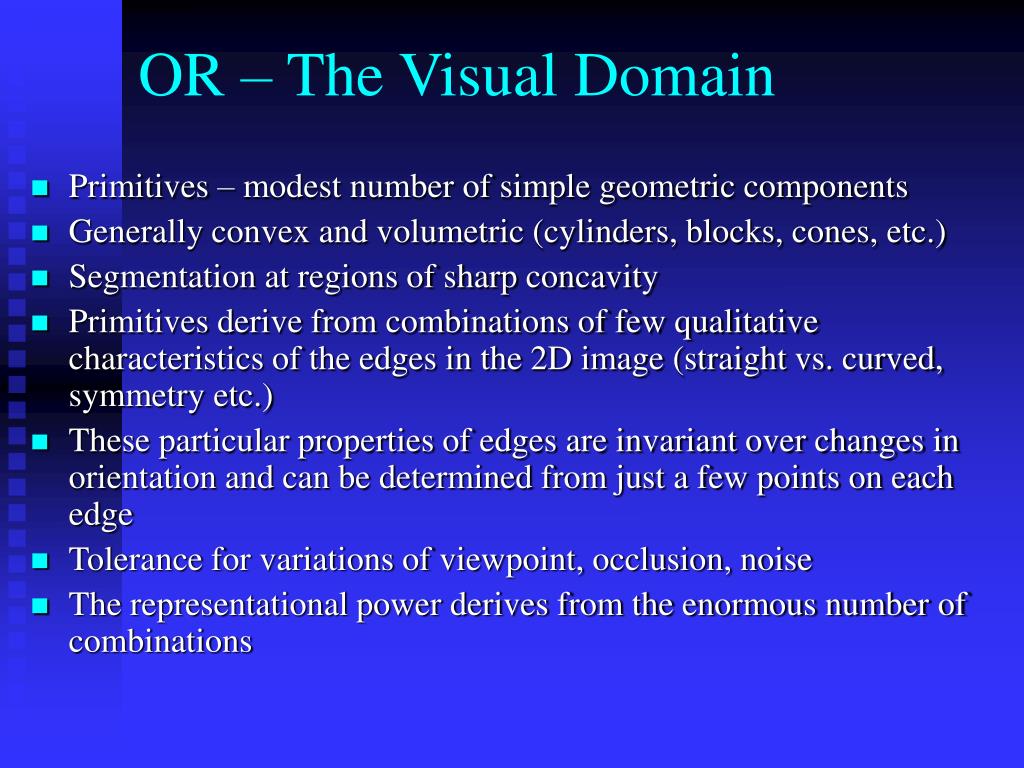 OR – The Visual Domain

- Primitives – modest number of simple geometric components
- Generally convex and volumetric (cylinders, blocks, cones, etc.)
- Segmentation at regions of sharp concavity
- Primitives derive from combinations of few qualitative characteristics of the edges in the 2D image (straight vs. curved, symmetry etc.)
- These particular properties of edges are invariant over changes in orientation and can be determined from just a few points on each edge
- Tolerance for variations of viewpoint, occlusion, noise
- The representational power derives from the enormous number of combinations